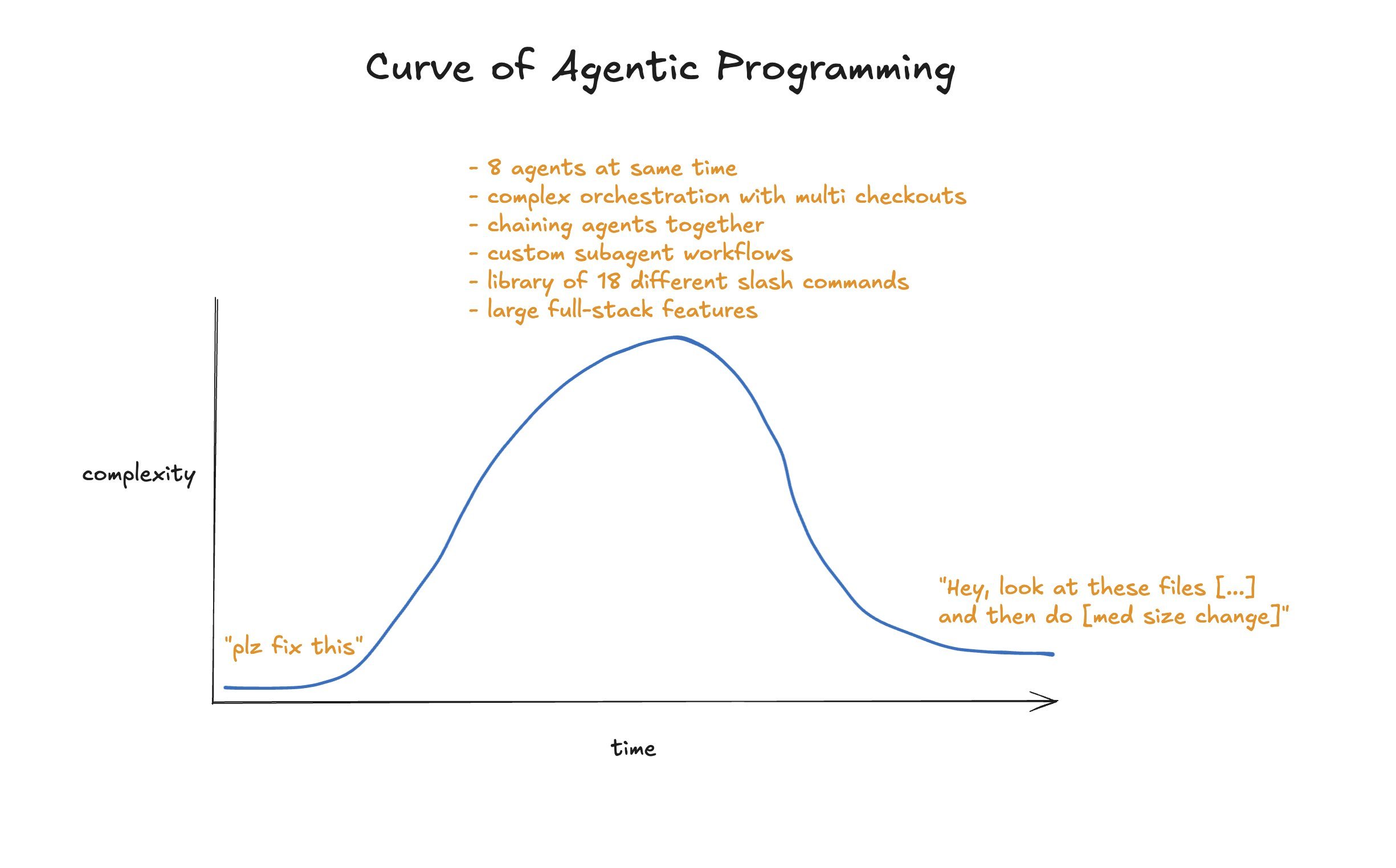 Curve of Agentic Programming

- 8 agents at same time
- complex orchestration with multi checkouts
- chaining agents together
- custom subagent workflows
- library of 18 different slash commands
- large full-stack features

complexity

"plz fix this"

"Hey, look at these files [...] and then do [med size change]"

time